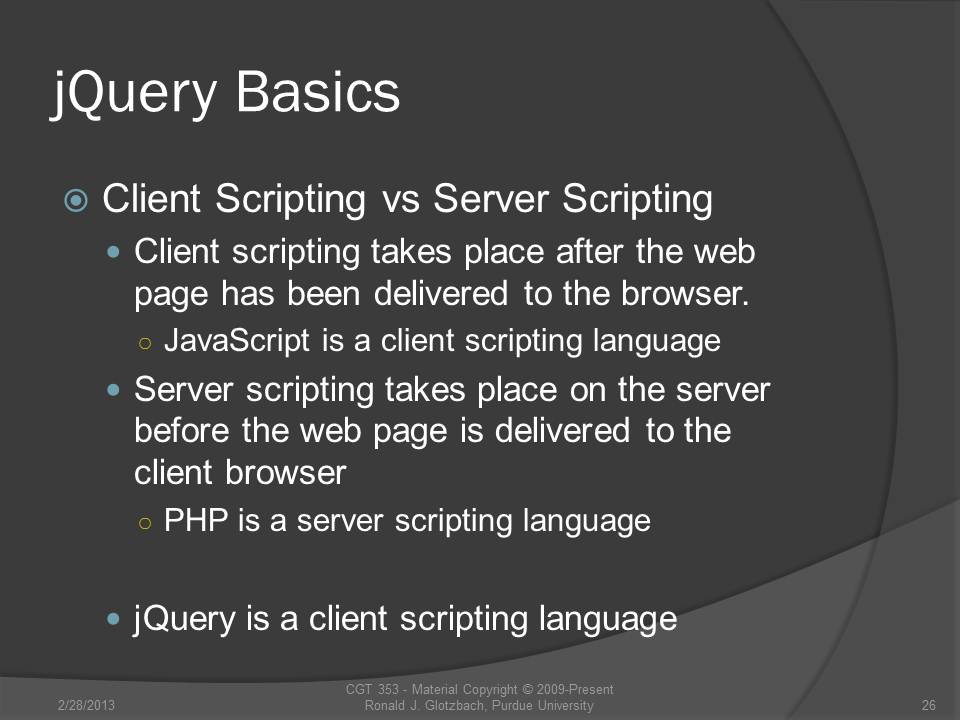 jQuery Basics

Client Scripting vs Server Scripting

Client scripting takes place after the web page has been delivered to the browser.

JavaScript is a client scripting language

Server scripting takes place on the server before the web page is delivered to the client browser

PHP is a server scripting language

jQuery is a client scripting language

2/28/2013

CGT 353 - Material Copyright © 2009-Present Ronald J. Glotzbach, Purdue University

26